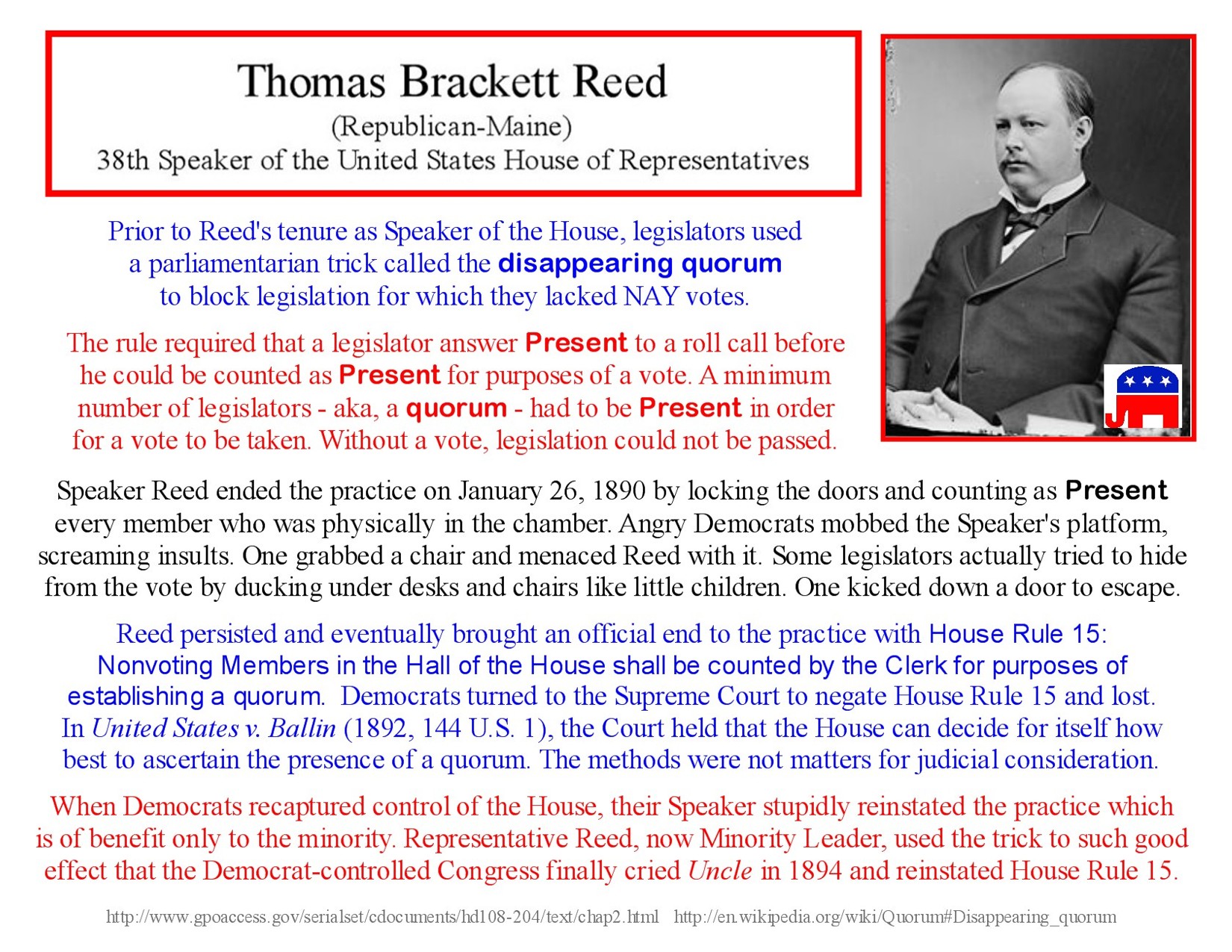 Thomas Brackett Reed
(Republican-Maine)
38th Speaker of the United States House of Representatives

Prior to Reed's tenure as Speaker of the House, legislators used a parliamentarian trick called the disappearing quorum to block legislation for which they lacked NAY votes.

The rule required that a legislator answer Present to a roll call before he could be counted as Present for purposes of a vote. A minimum number of legislators - aka, a quorum - had to be Present in order for a vote to be taken. Without a vote, legislation could not be passed.

Speaker Reed ended the practice on January 26, 1890 by locking the doors and counting as Present every member who was physically in the chamber. Angry Democrats mobbed the Speaker's platform, screaming insults. One grabbed a chair and menaced Reed with it. Some legislators actually tried to hide from the vote by ducking under desks and chairs like little children. One kicked down a door to escape.

Reed persisted and eventually brought an official end to the practice with House Rule 15: Nonvoting Members in the Hall of the House shall be counted by the Clerk for purposes of establishing a quorum. Democrats turned to the Supreme Court to negate House Rule 15 and lost. In United States v. Ballin (1892, 144 U.S. 1), the Court held that the House can decide for itself how best to ascertain the presence of a quorum. The methods were not matters for judicial consideration.

When Democrats recaptured control of the House, their Speaker stupidly reinstated the practice which is of benefit only to the minority. Representative Reed, now Minority Leader, used the trick to such good effect that the Democrat-controlled Congress finally cried Uncle in 1894 and reinstated House Rule 15.

http://www.gpoaccess.gov/serialset/cdocuments/hd108-204/text/chap2.html http://en.wikipedia.org/wiki/Quorum#Disappearing_quorum